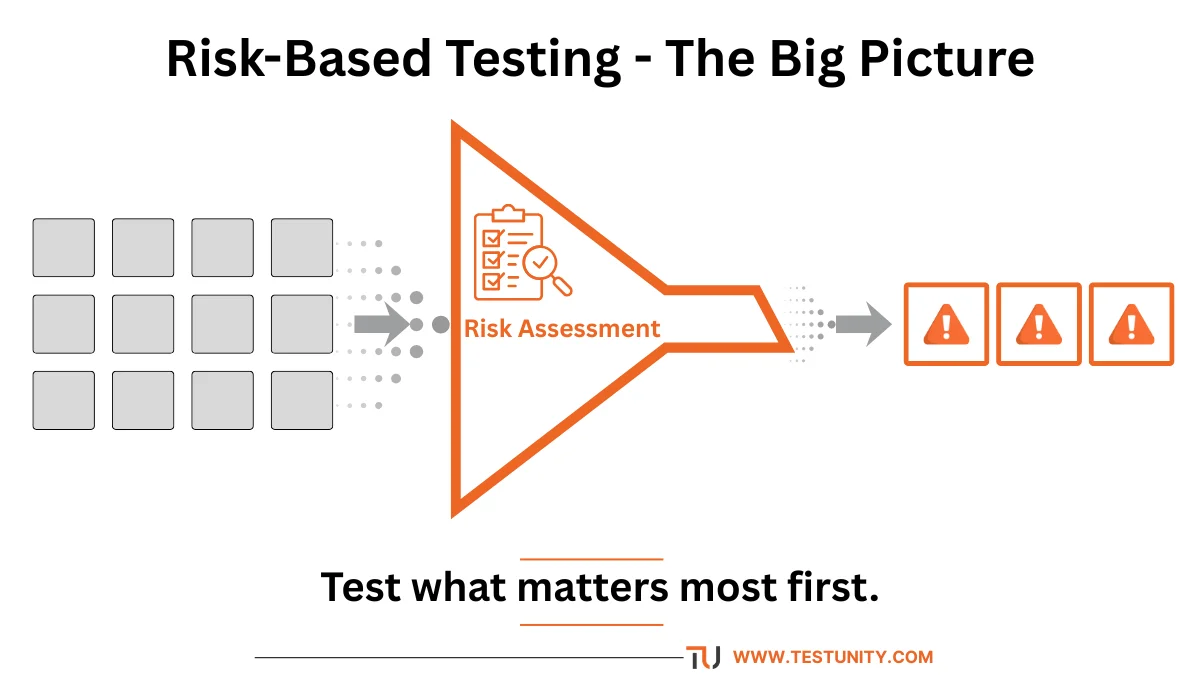 Risk-Based Testing - The Big Picture

Risk Assessment

Test what matters most first.

TU WWW.TESTUNITY.COM